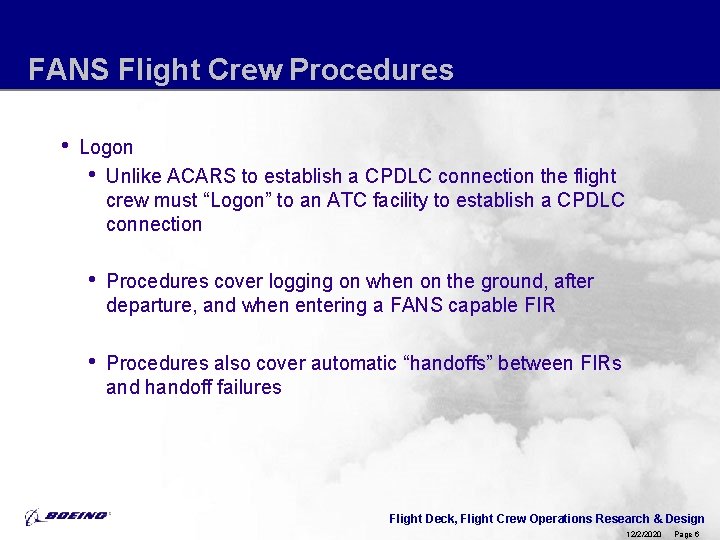 FANS Flight Crew Procedures

• Logon

• Unlike ACARS to establish a CPDLC connection the flight crew must “Logon” to an ATC facility to establish a CPDLC connection

• Procedures cover logging on when on the ground, after departure, and when entering a FANS capable FIR

• Procedures also cover automatic “handoffs” between FIRs and handoff failures

BOEING

Flight Deck, Flight Crew Operations Research & Design

12/2/2020 Page 6